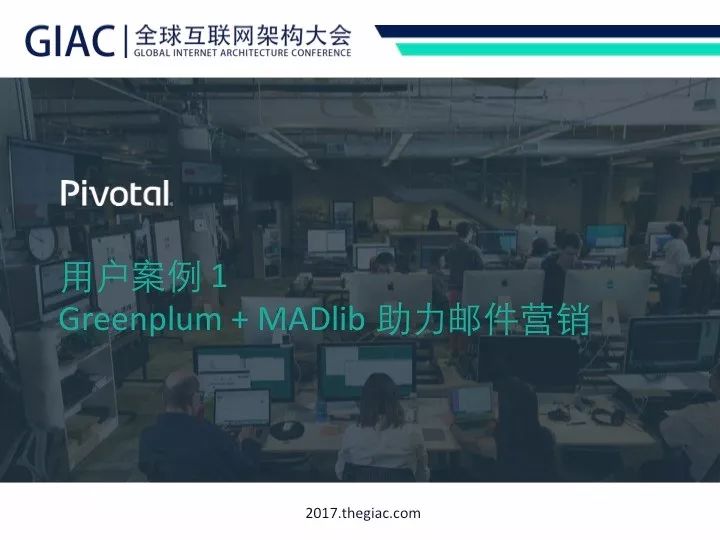 GIAC | 全球互联网架构大会
GLOBAL INTERNET ARCHITECTURE CONFERENCE

Pivotal

用户案例 1
Greenplum + MADlib 助力邮件营销

2017.thegiac.com